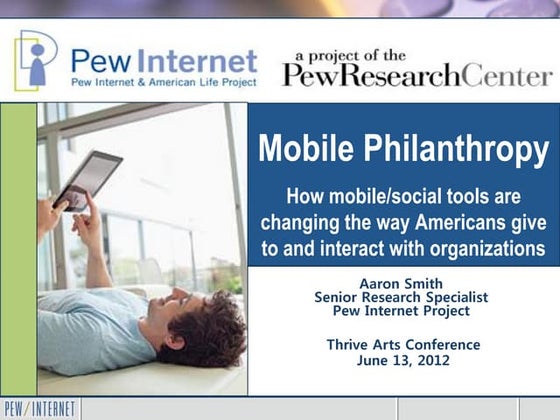 Pew Internet
Pew Internet & American Life Project

a project of the
PewResearchCenter

Mobile Philanthropy

How mobile/social tools are changing the way Americans give to and interact with organizations

Aaron Smith
Senior Research Specialist
Pew Internet Project

Thrive Arts Conference
June 13, 2012

PEW/INTERNET